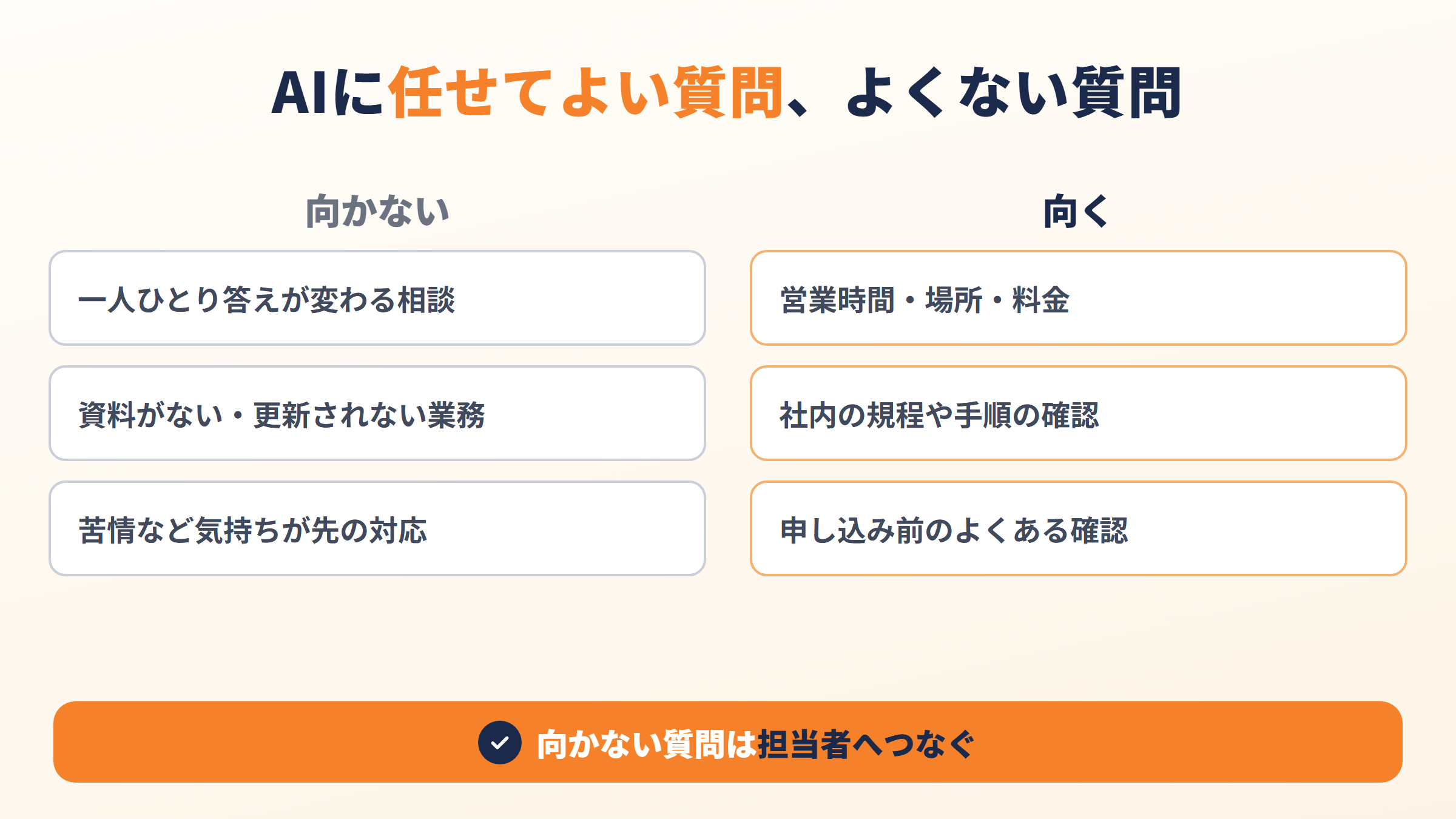 AIに任せてよい質問、よくない質問

向かない

一人ひとり答えが変わる相談

資料がない・更新されない業務

苦情など気持ちが先の対応

向く

営業時間・場所・料金

社内の規程や手順の確認

申し込み前のよくある確認

向かない質問は担当者へつなぐ